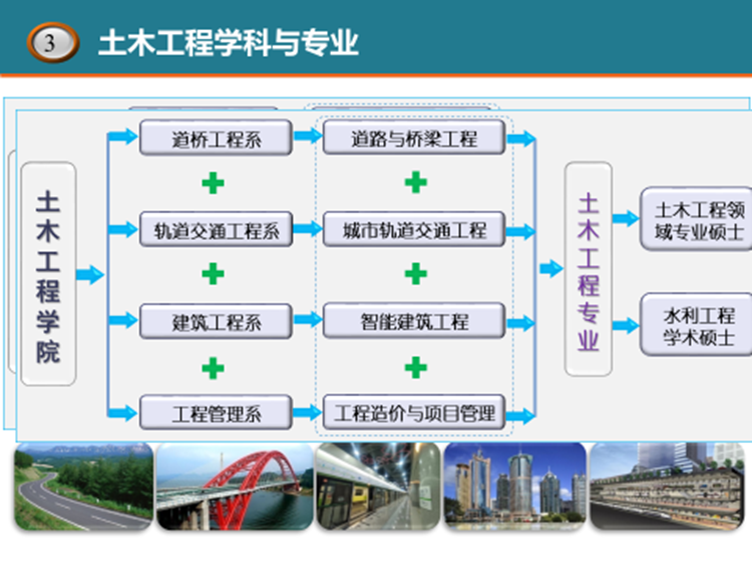 3 土木工程学科与专业

土木工程学院

道桥工程系
轨道交通工程系
建筑工程系
工程管理系

道路与桥梁工程
城市轨道交通工程
智能建筑工程
工程造价与项目管理

土木工程专业

土木工程领域专业硕士
水利工程学术硕士